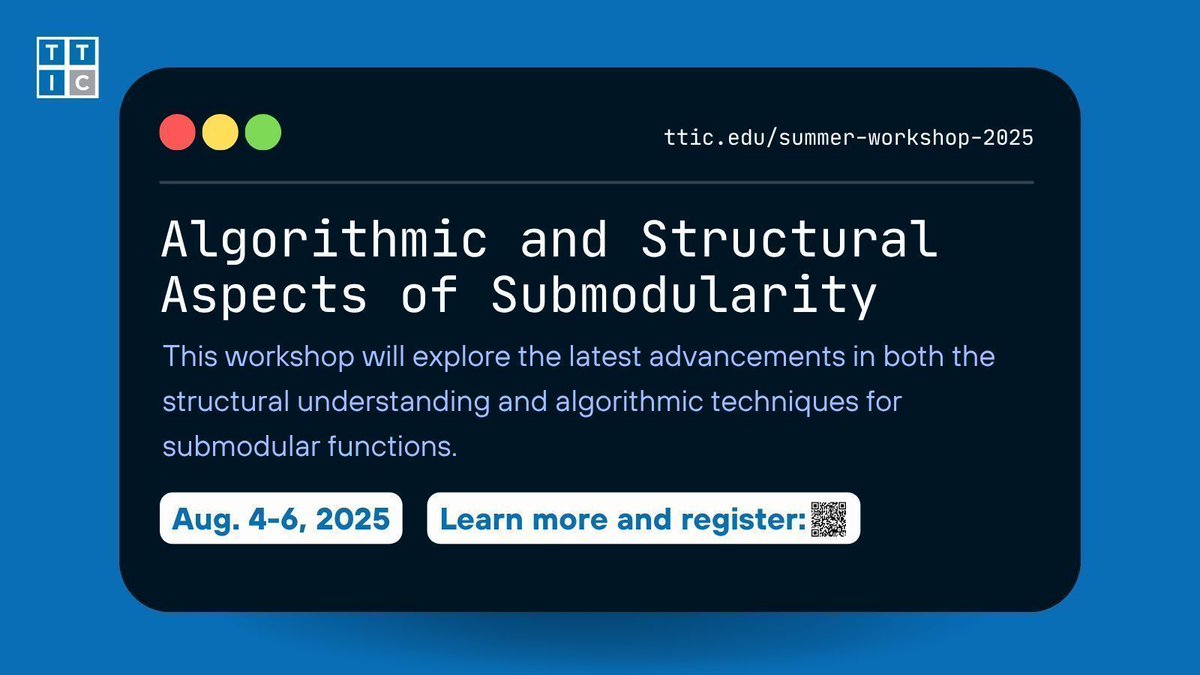 TTIC

ttic.edu/summer-workshop-2025

Algorithmic and Structural Aspects of Submodularity

This workshop will explore the latest advancements in both the structural understanding and algorithmic techniques for submodular functions.

Aug. 4-6, 2025

Learn more and register: